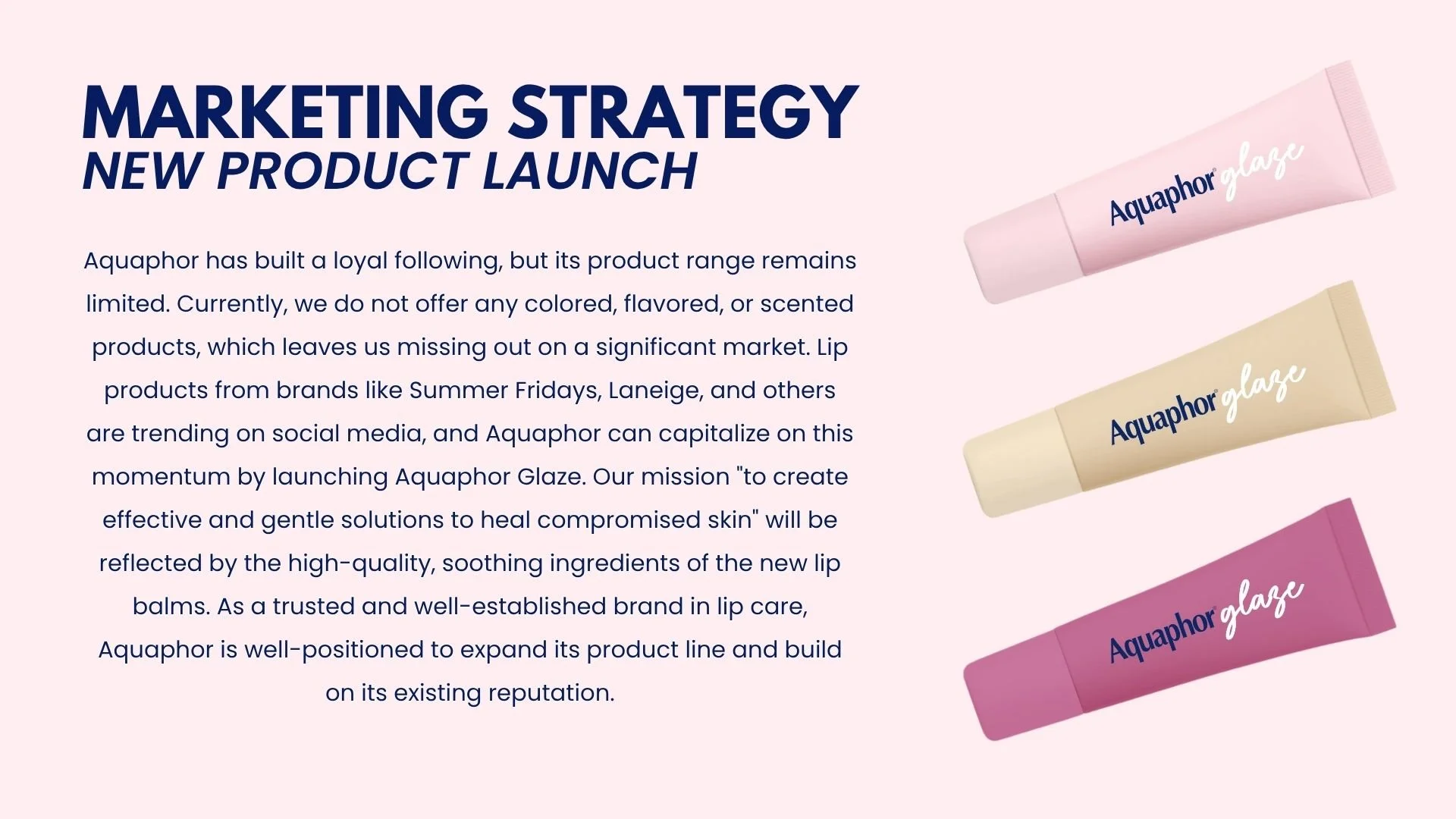 MARKETING STRATEGY
NEW PRODUCT LAUNCH

Aquaphor has built a loyal following, but its product range remains limited. Currently, we do not offer any colored, flavored, or scented products, which leaves us missing out on a significant market. Lip products from brands like Summer Fridays, Laneige, and others are trending on social media, and Aquaphor can capitalize on this momentum by launching Aquaphor Glaze. Our mission "to create effective and gentle solutions to heal compromised skin" will be reflected by the high-quality, soothing ingredients of the new lip balms. As a trusted and well-established brand in lip care, Aquaphor is well-positioned to expand its product line and build on its existing reputation.

Aquaphor® glaze

Aquaphor® glaze

Aquaphor® glaze